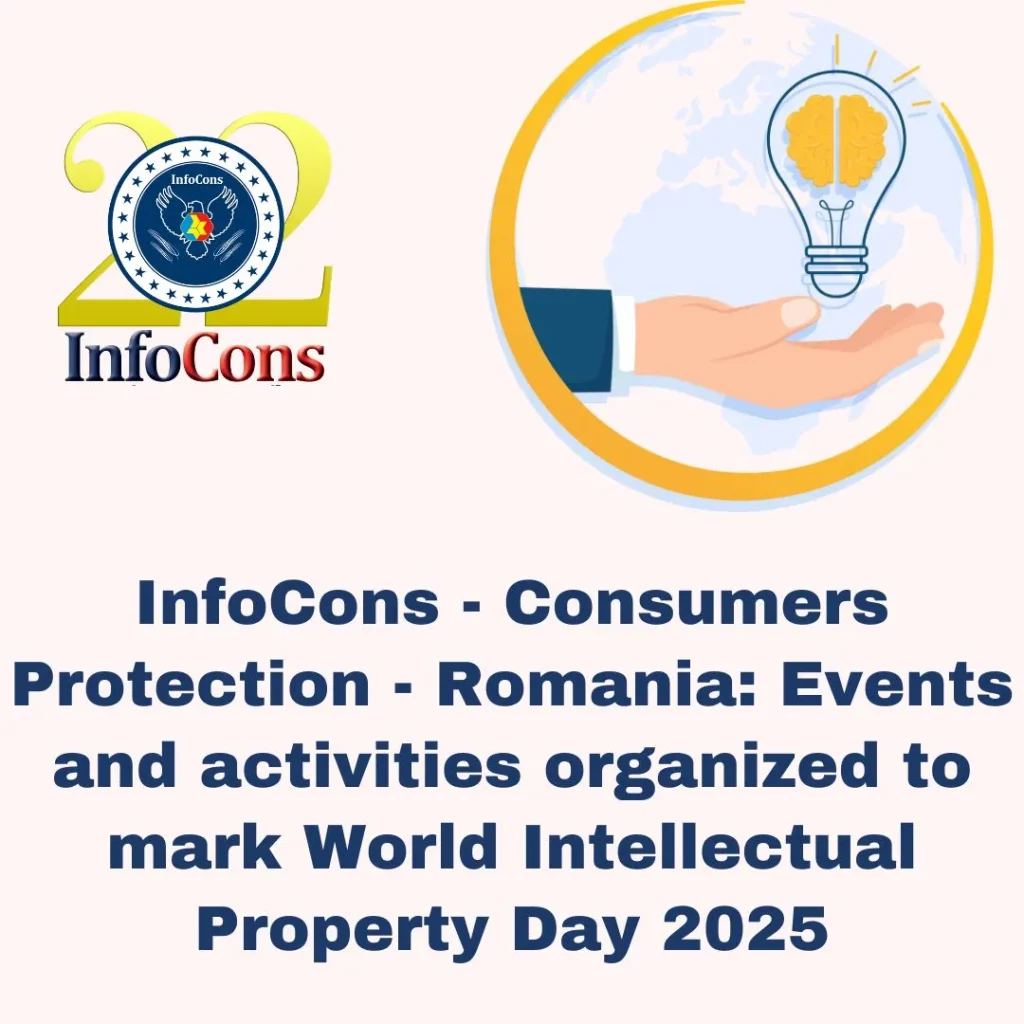 22
InfoCons
InfoCons

InfoCons - Consumers Protection - Romania: Events and activities organized to mark World Intellectual Property Day 2025